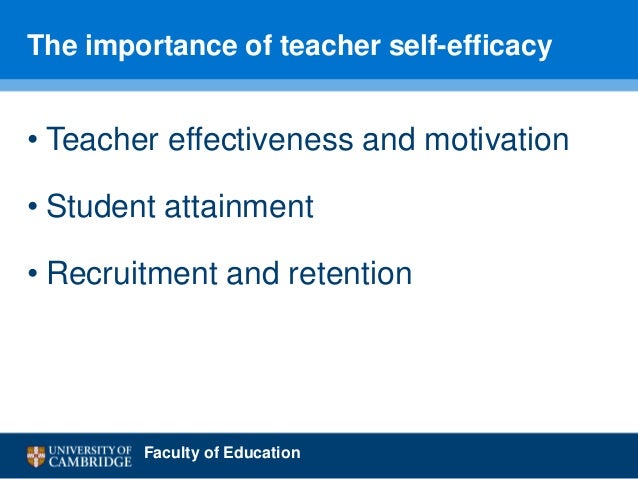 The importance of teacher self-efficacy

• Teacher effectiveness and motivation

• Student attainment

• Recruitment and retention

UNIVERSITY OF CAMBRIDGE Faculty of Education